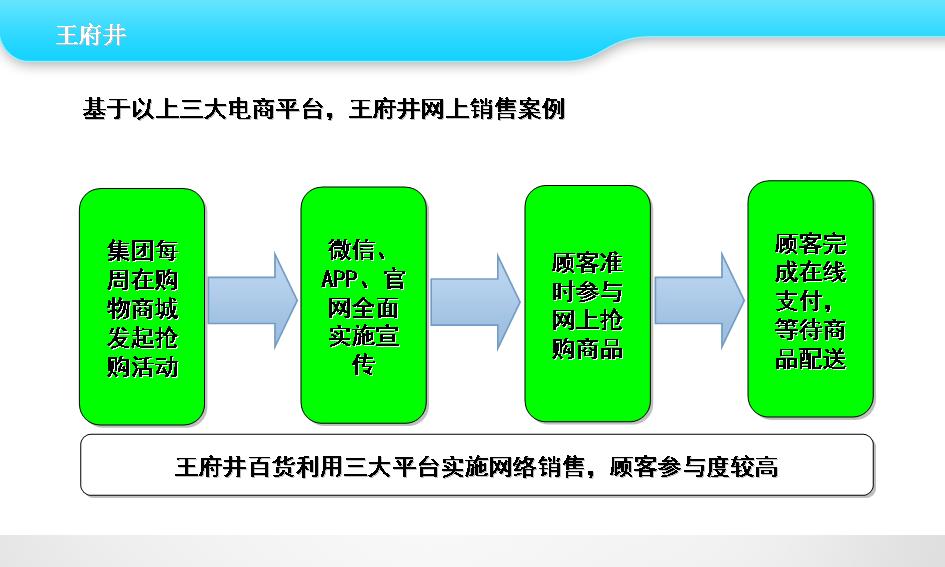 王府井

基于以上三大电商平台，王府井网上销售案例

集团每周在购物商城发起抢购活动

微信、APP、官网全面实施宣传

顾客准时参与网上抢购商品

顾客完成在线支付，等待商品配送

王府井百货利用三大平台实施网络销售，顾客参与度较高